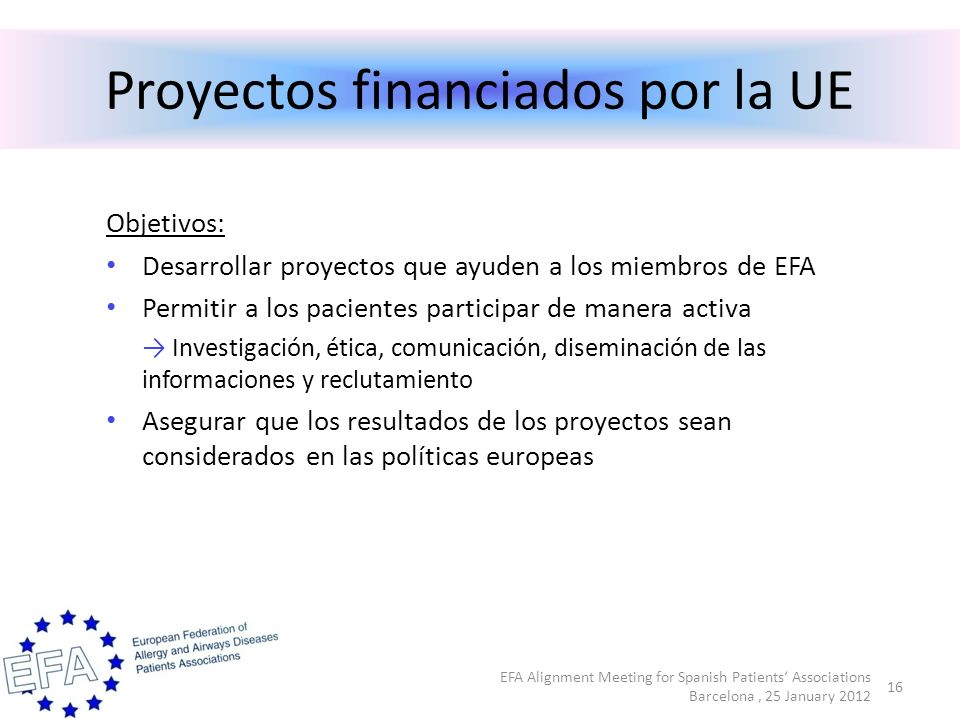 Proyectos financiados por la UE

Objetivos:

• Desarrollar proyectos que ayuden a los miembros de EFA

• Permitir a los pacientes participar de manera activa

→ Investigación, ética, comunicación, diseminación de las informaciones y reclutamiento

• Asegurar que los resultados de los proyectos sean considerados en las políticas europeas

EFA

European Federation of Allergy and Airways Diseases Patients Associations

EFA Alignment Meeting for Spanish Patients' Associations
Barcelona , 25 January 2012

16